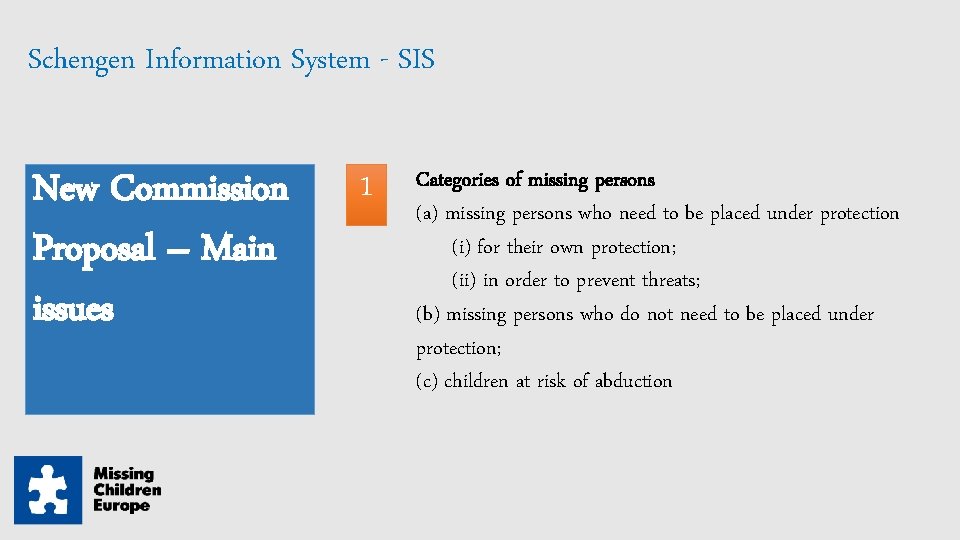 Schengen Information System - SIS

New Commission Proposal – Main issues

1

Categories of missing persons

(a) missing persons who need to be placed under protection

(i) for their own protection;

(ii) in order to prevent threats;

(b) missing persons who do not need to be placed under protection;

(c) children at risk of abduction

Missing Children Europe